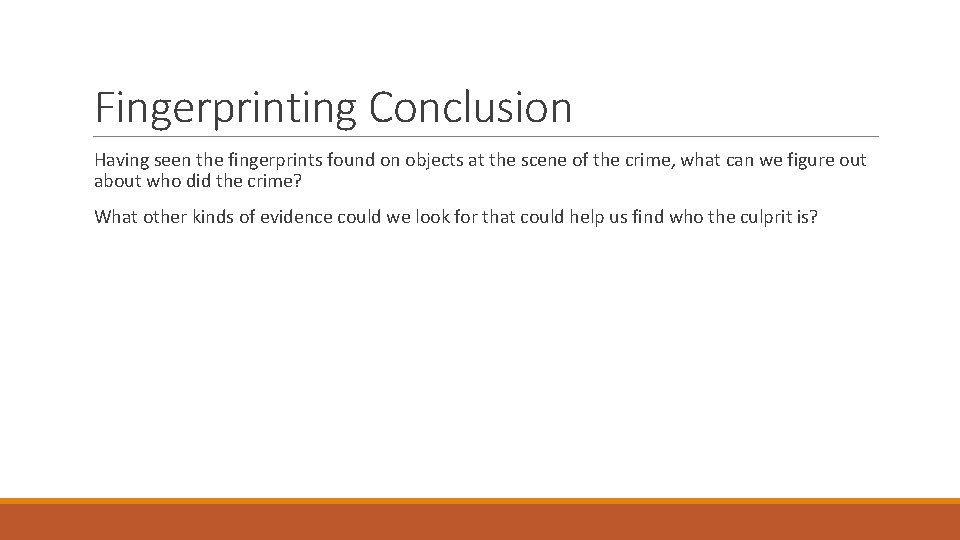 Fingerprinting Conclusion

Having seen the fingerprints found on objects at the scene of the crime, what can we figure out about who did the crime?

What other kinds of evidence could we look for that could help us find who the culprit is?